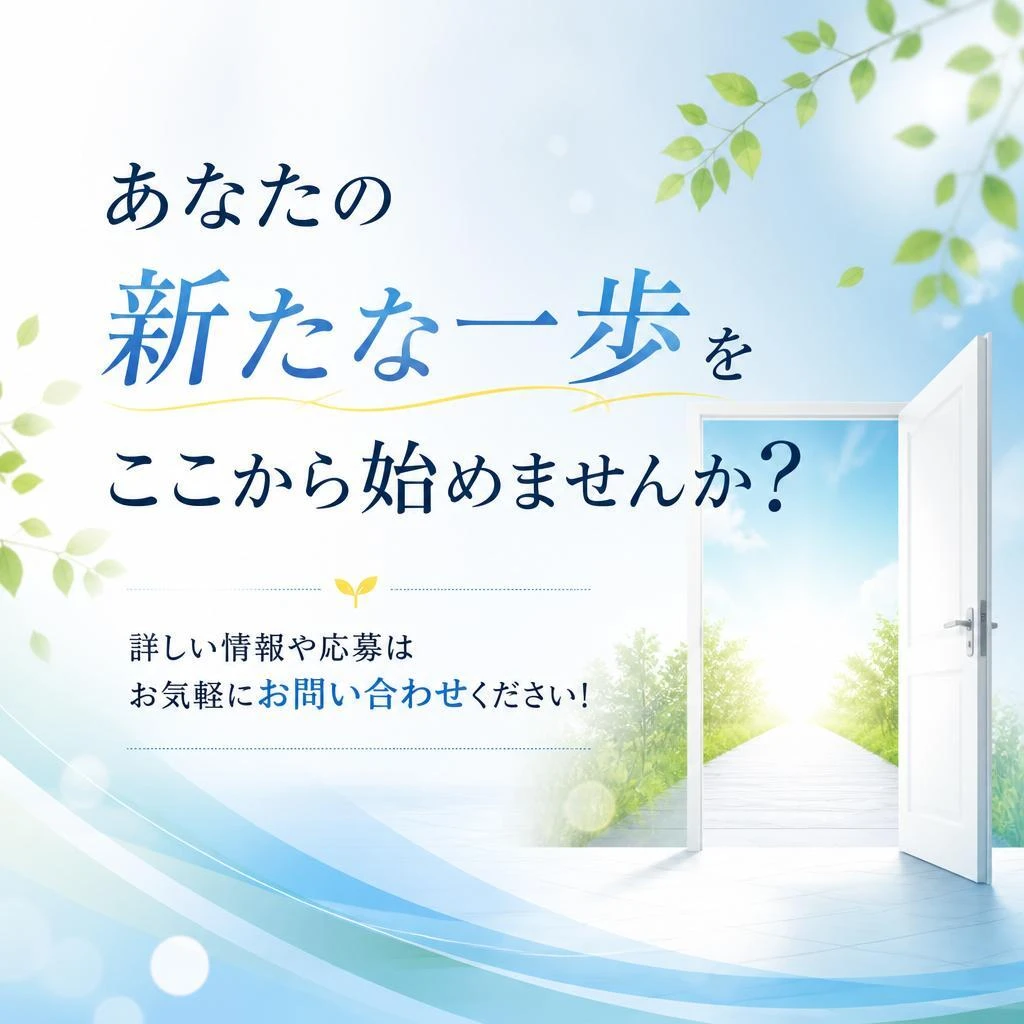 あなたの
新たな一歩を
ここから始めませんか?

詳しい情報や応募は
お気軽にお問い合わせください!